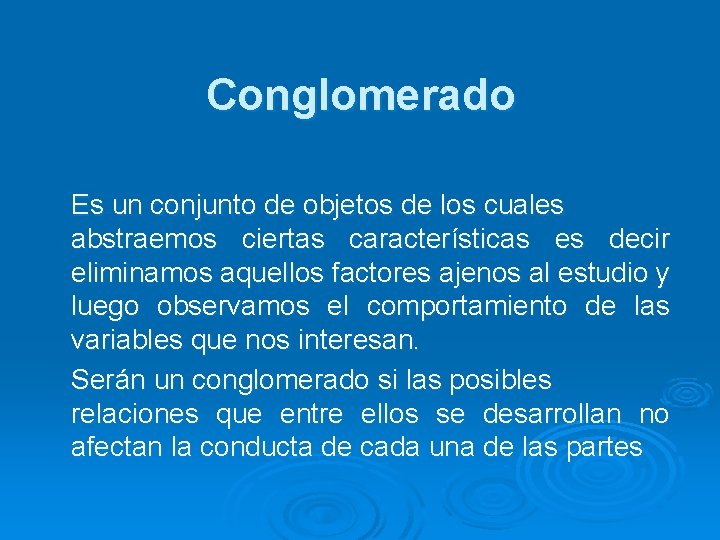 Conglomerado

Es un conjunto de objetos de los cuales abstraemos ciertas características es decir eliminamos aquellos factores ajenos al estudio y luego observamos el comportamiento de las variables que nos interesan.

Serán un conglomerado si las posibles relaciones que entre ellos se desarrollan no afectan la conducta de cada una de las partes